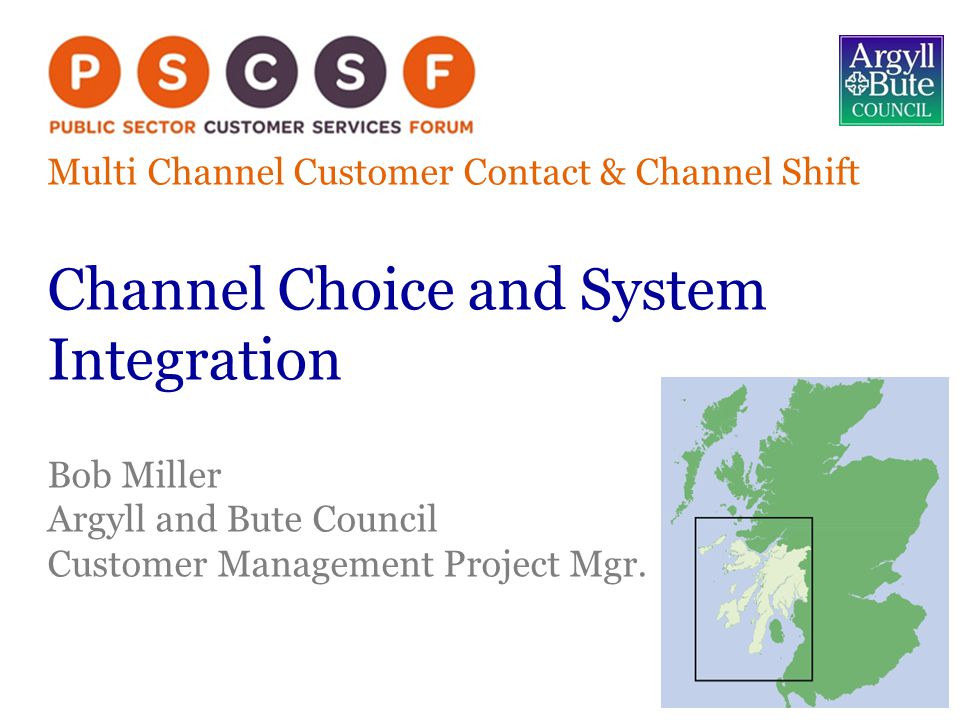 P S C S F
PUBLIC SECTOR CUSTOMER SERVICES FORUM

Argyll Bute COUNCIL

Multi Channel Customer Contact & Channel Shift

Channel Choice and System Integration

Bob Miller
Argyll and Bute Council
Customer Management Project Mgr.